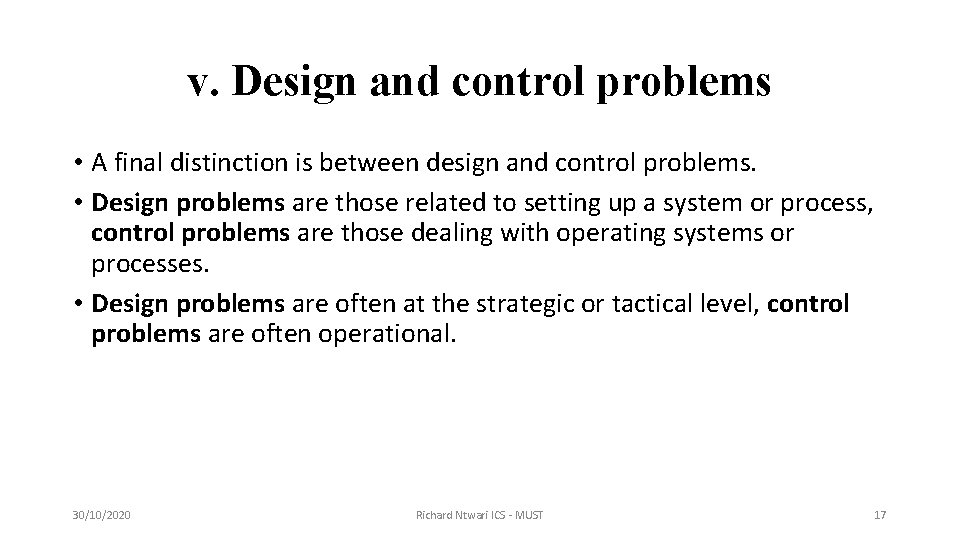 v. Design and control problems

• A final distinction is between design and control problems.

• Design problems are those related to setting up a system or process, control problems are those dealing with operating systems or processes.

• Design problems are often at the strategic or tactical level, control problems are often operational.

30/10/2020

Richard Ntwari ICS - MUST

17